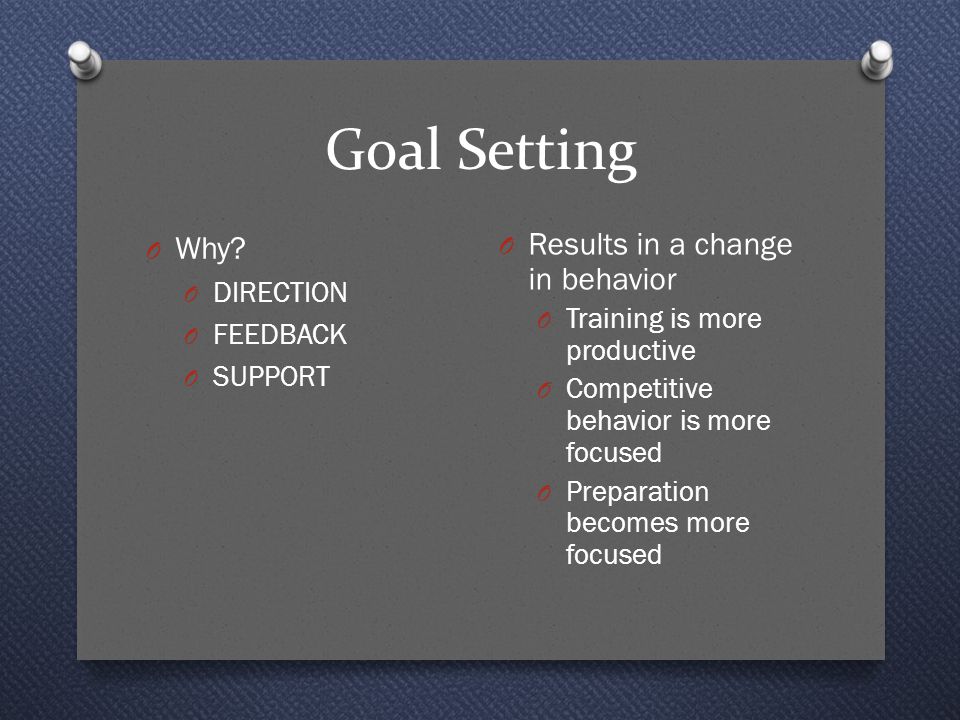 Goal Setting

Why?
DIRECTION
FEEDBACK
SUPPORT

Results in a change in behavior
Training is more productive
Competitive behavior is more focused
Preparation becomes more focused